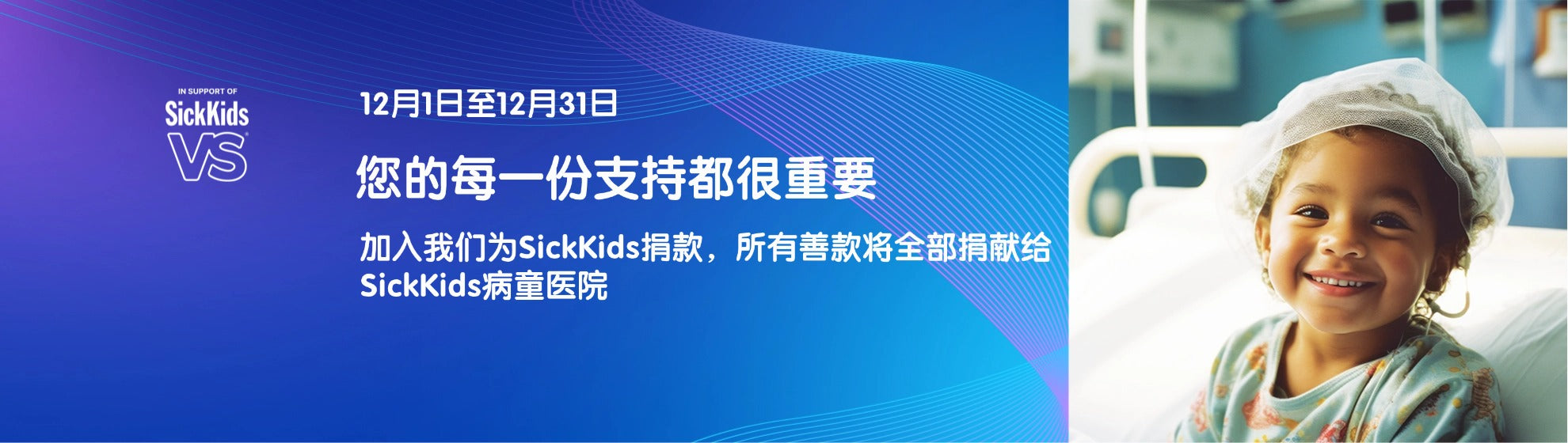 IN SUPPORT OF
SickKids
VS

12月1日至12月31日

您的每一份支持都很重要

加入我们为SickKids捐款，所有善款将全部捐献给SickKids病童医院